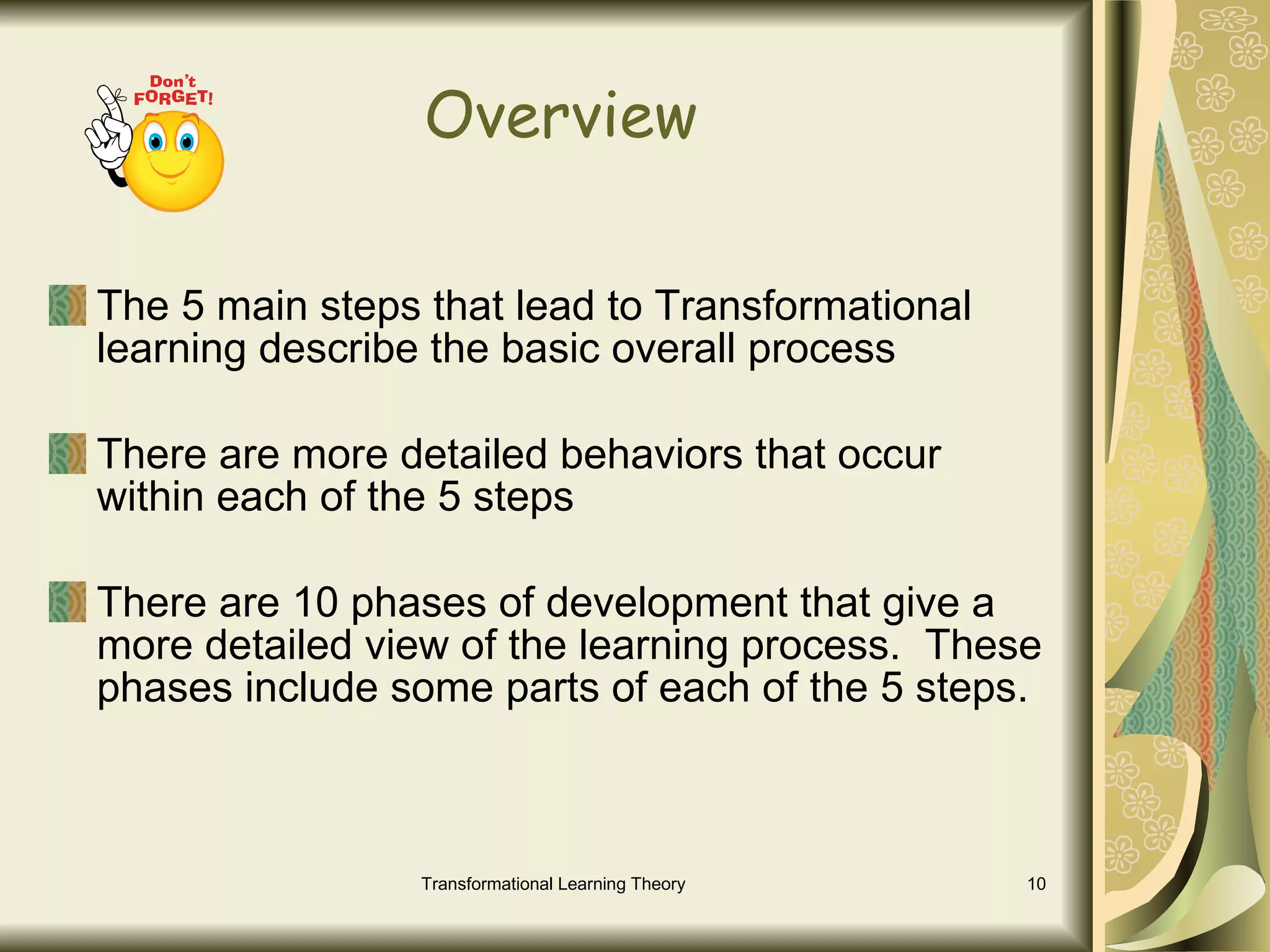 Don't FORGET!

Overview

The 5 main steps that lead to Transformational learning describe the basic overall process

There are more detailed behaviors that occur within each of the 5 steps

There are 10 phases of development that give a more detailed view of the learning process.  These phases include some parts of each of the 5 steps.

Transformational Learning Theory

10